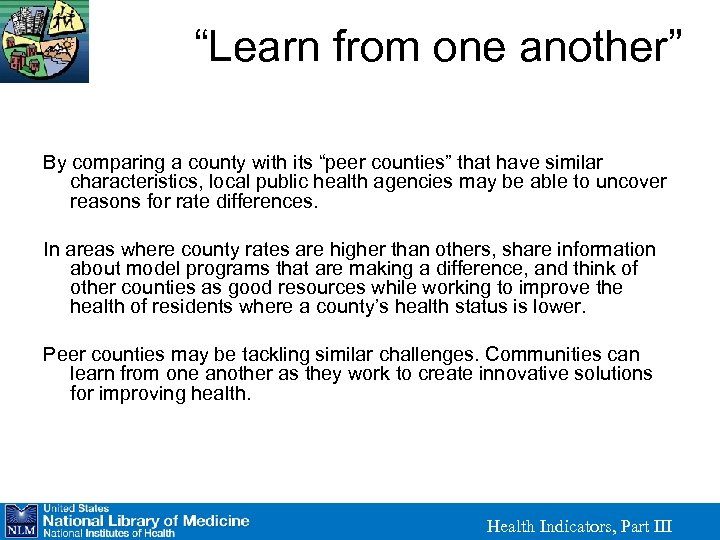 “Learn from one another”

By comparing a county with its “peer counties” that have similar characteristics, local public health agencies may be able to uncover reasons for rate differences.

In areas where county rates are higher than others, share information about model programs that are making a difference, and think of other counties as good resources while working to improve the health of residents where a county’s health status is lower.

Peer counties may be tackling similar challenges. Communities can learn from one another as they work to create innovative solutions for improving health.

NLM United States National Library of Medicine National Institutes of Health

Health Indicators, Part III